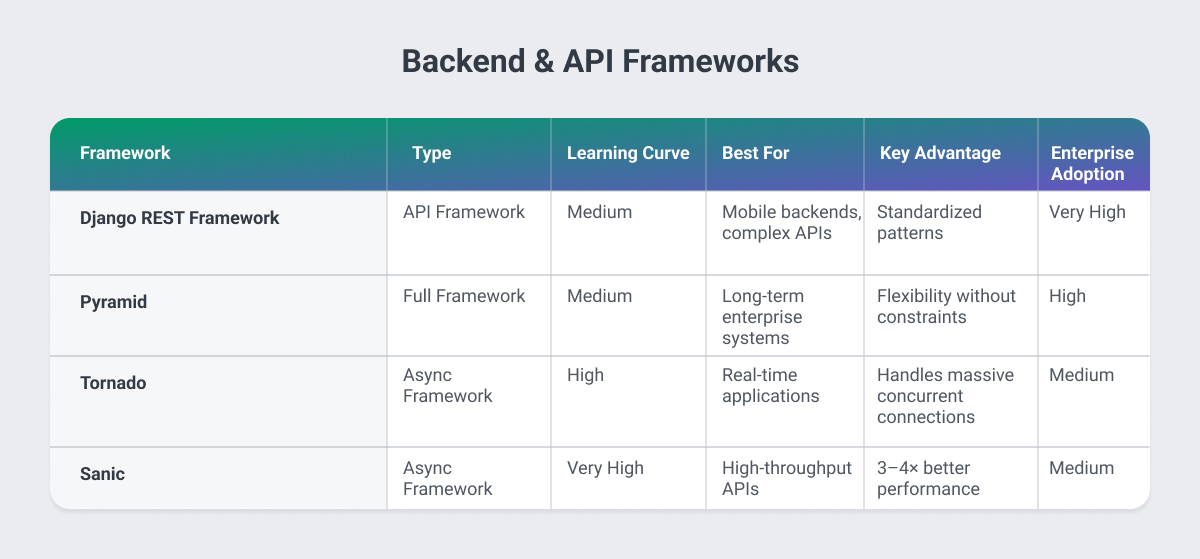 Backend & API Frameworks

| Framework | Type | Learning Curve | Best For | Key Advantage | Enterprise Adoption |
|---|---|---|---|---|---|
| Django REST Framework | API Framework | Medium | Mobile backends, complex APIs | Standardized patterns | Very High |
| Pyramid | Full Framework | Medium | Long-term enterprise systems | Flexibility without constraints | High |
| Tornado | Async Framework | High | Real-time applications | Handles massive concurrent connections | Medium |
| Sanic | Async Framework | Very High | High-throughput APIs | 3–4× better performance | Medium |